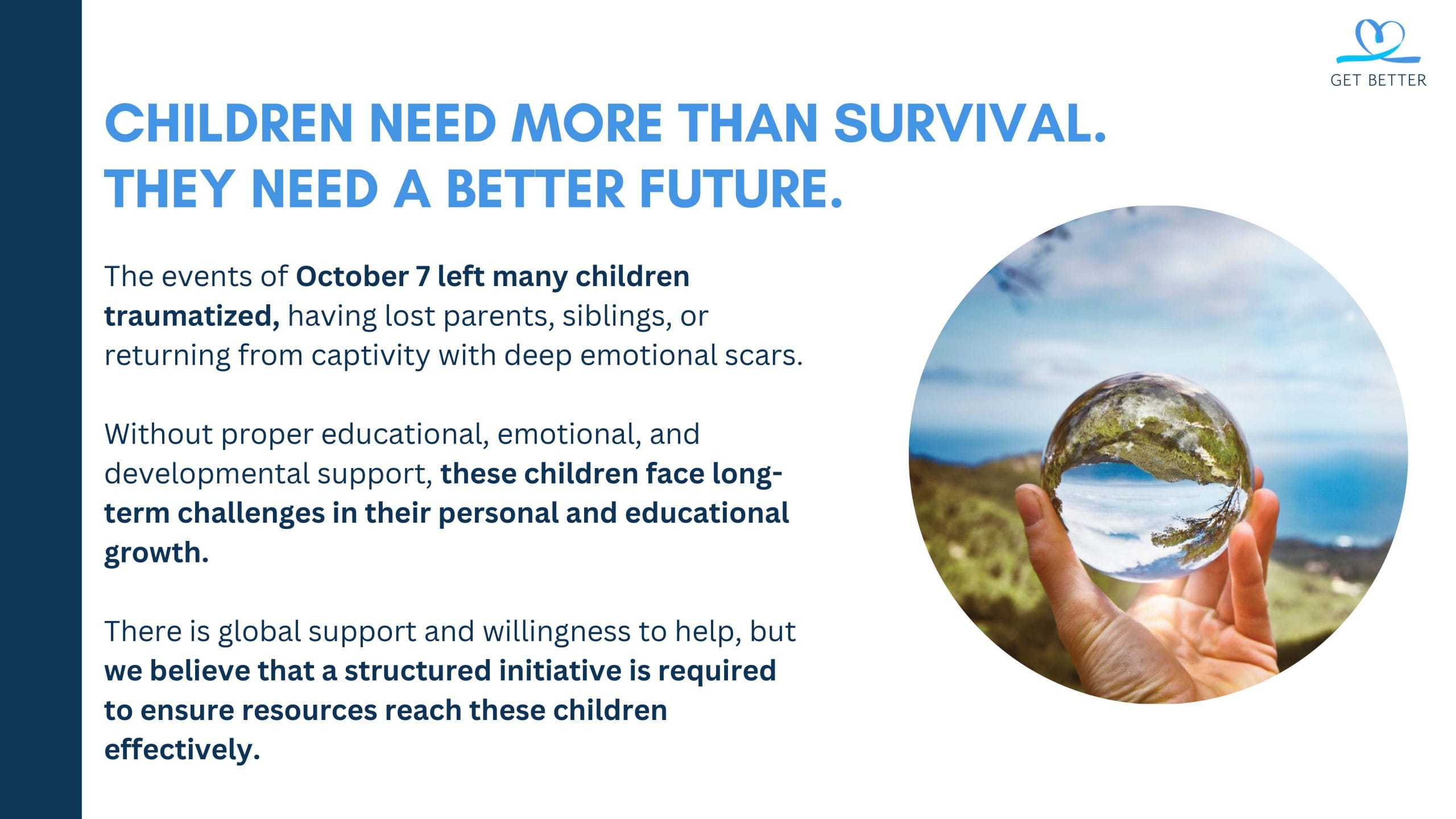 GET BETTER

CHILDREN NEED MORE THAN SURVIVAL. THEY NEED A BETTER FUTURE.

The events of October 7 left many children traumatized, having lost parents, siblings, or returning from captivity with deep emotional scars.

Without proper educational, emotional, and developmental support, these children face long-term challenges in their personal and educational growth.

There is global support and willingness to help, but we believe that a structured initiative is required to ensure resources reach these children effectively.